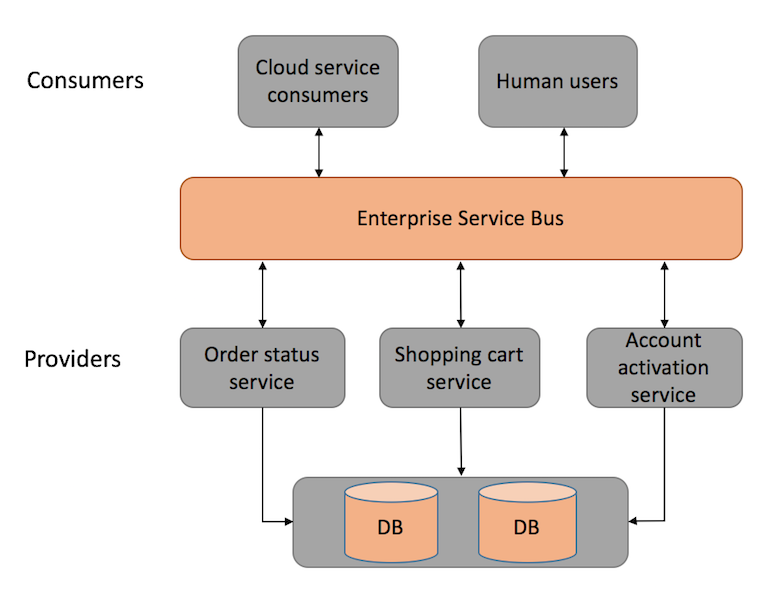 Consumers

Cloud service consumers

Human users

Enterprise Service Bus

Providers

Order status service

Shopping cart service

Account activation service

DB

DB